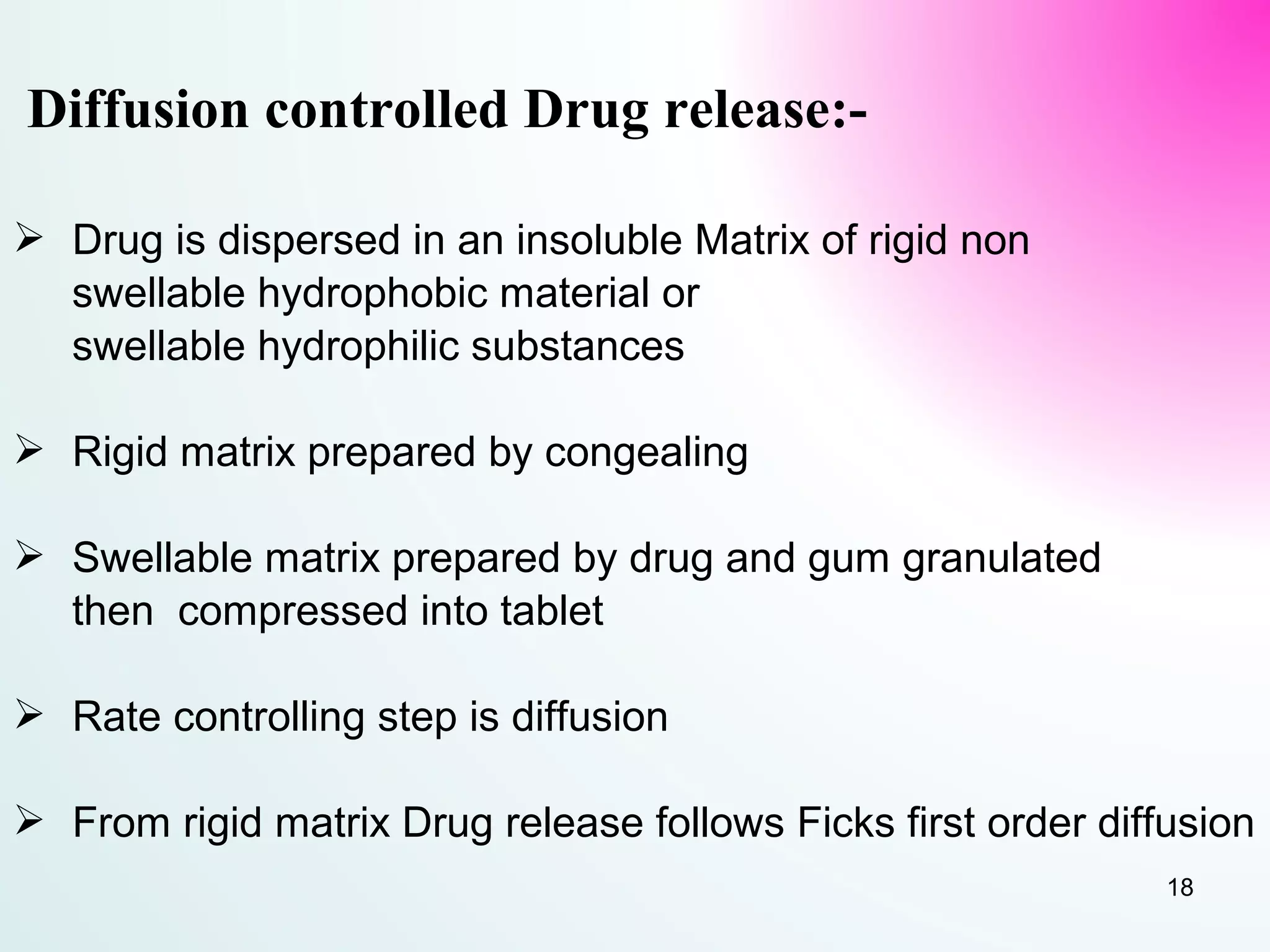 Diffusion controlled Drug release:-

➢ Drug is dispersed in an insoluble Matrix of rigid non swellable hydrophobic material or swellable hydrophilic substances

➢ Rigid matrix prepared by congealing

➢ Swellable matrix prepared by drug and gum granulated then compressed into tablet

➢ Rate controlling step is diffusion

➢ From rigid matrix Drug release follows Ficks first order diffusion

18